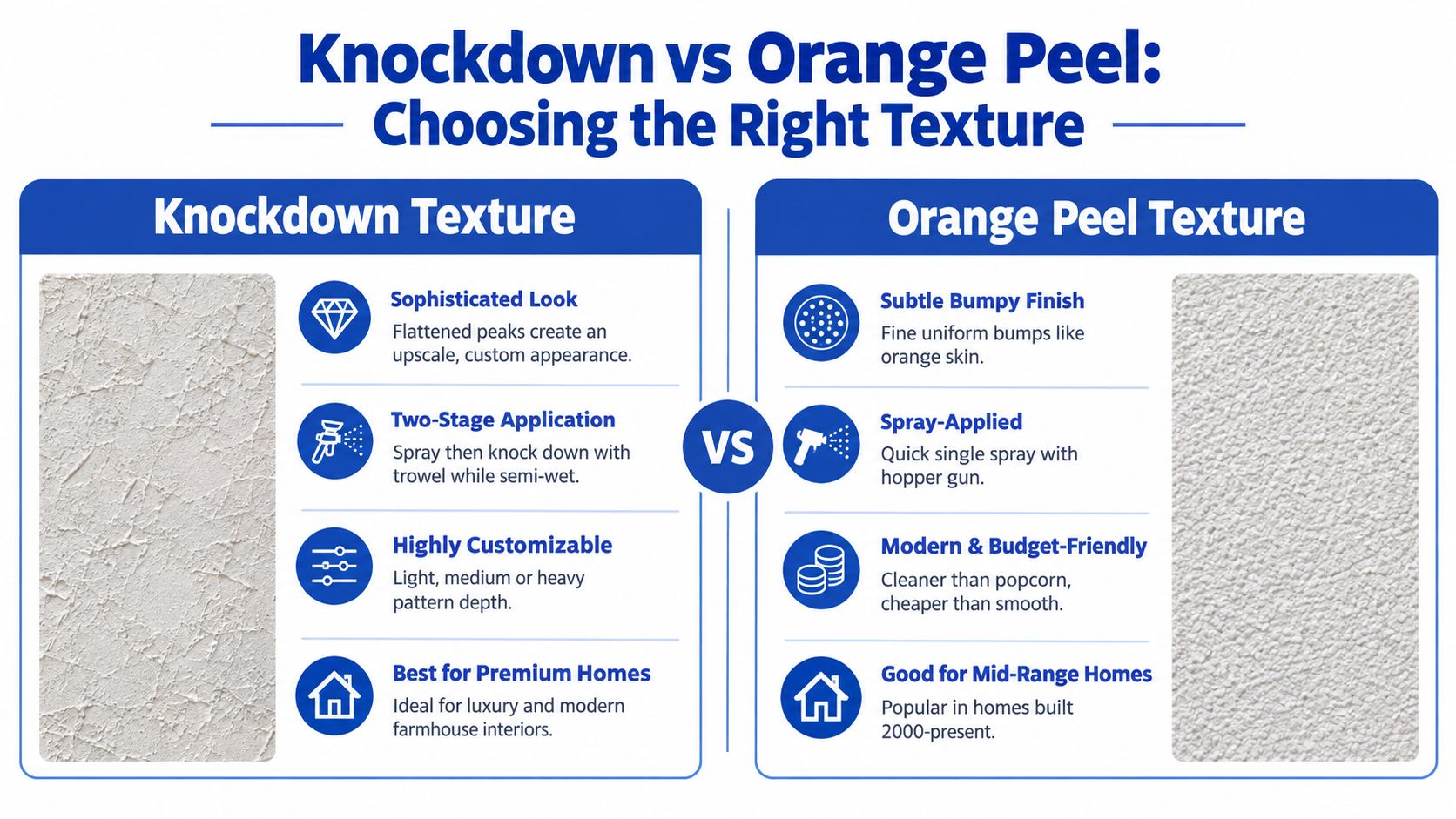 Knockdown vs Orange Peel:
Choosing the Right Texture

Knockdown Texture

Sophisticated Look
Flattened peaks create an upscale, custom appearance.

Two-Stage Application
Spray then knock down with trowel while semi-wet.

Highly Customizable
Light, medium or heavy pattern depth.

Best for Premium Homes
Ideal for luxury and modern farmhouse interiors.

VS

Orange Peel Texture

Subtle Bumpy Finish
Fine uniform bumps like orange skin.

Spray-Applied
Quick single spray with hopper gun.

Modern & Budget-Friendly
Cleaner than popcorn, cheaper than smooth.

Good for Mid-Range Homes
Popular in homes built 2000-present.